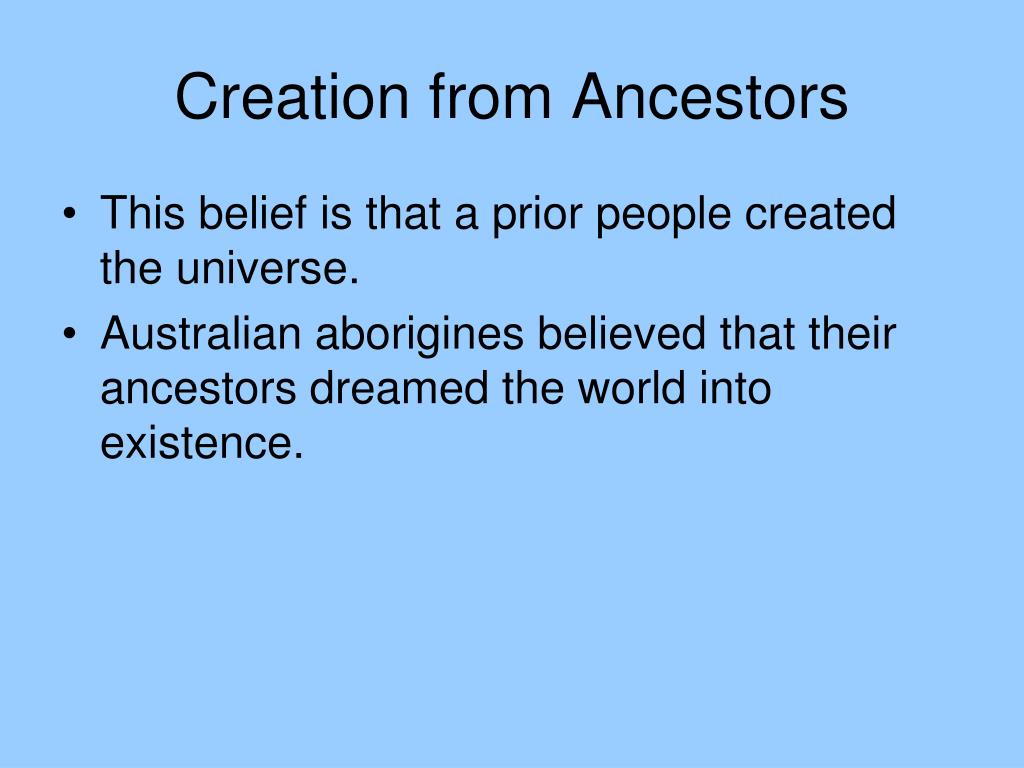 Creation from Ancestors

• This belief is that a prior people created the universe.
• Australian aborigines believed that their ancestors dreamed the world into existence.